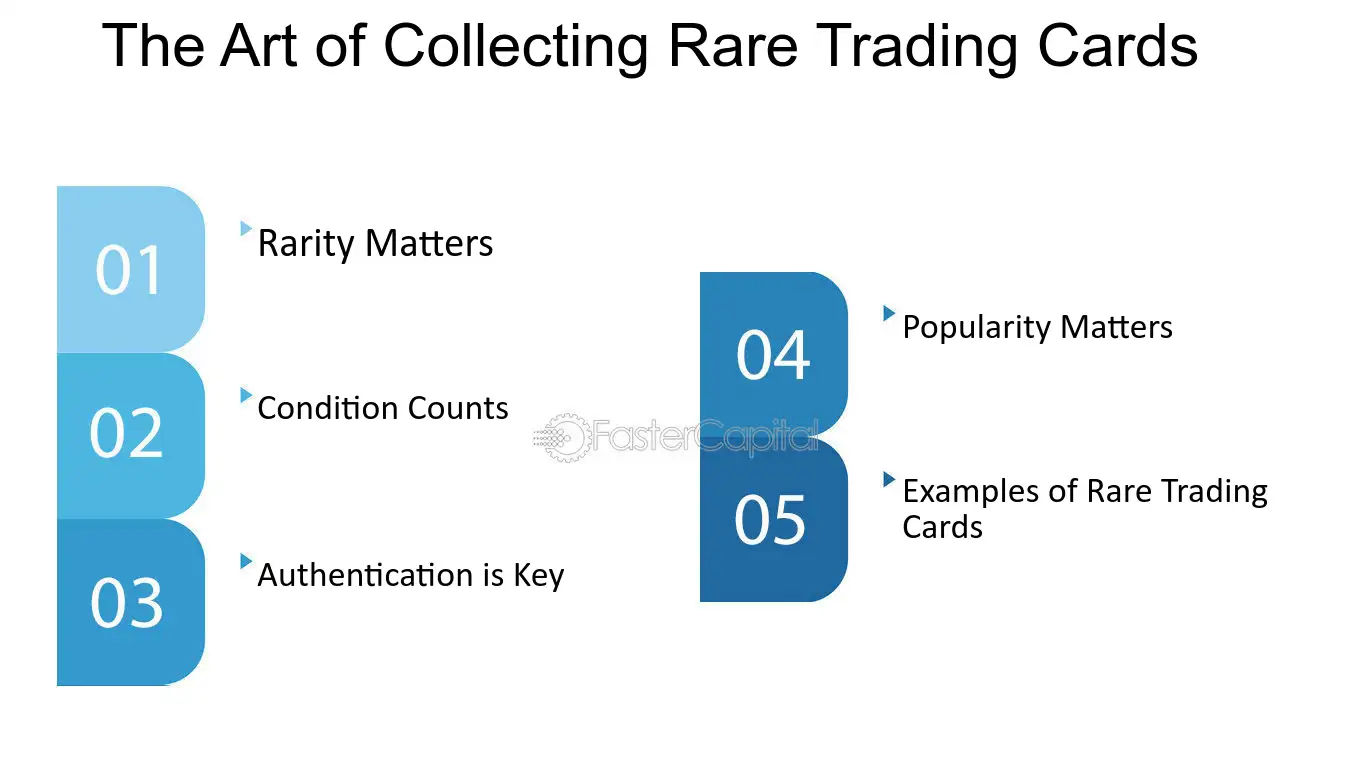 The Art of Collecting Rare Trading Cards

01

Rarity Matters

02

Condition Counts

03

Authentication is Key

04

Popularity Matters

05

Examples of Rare Trading Cards

FasterCapital